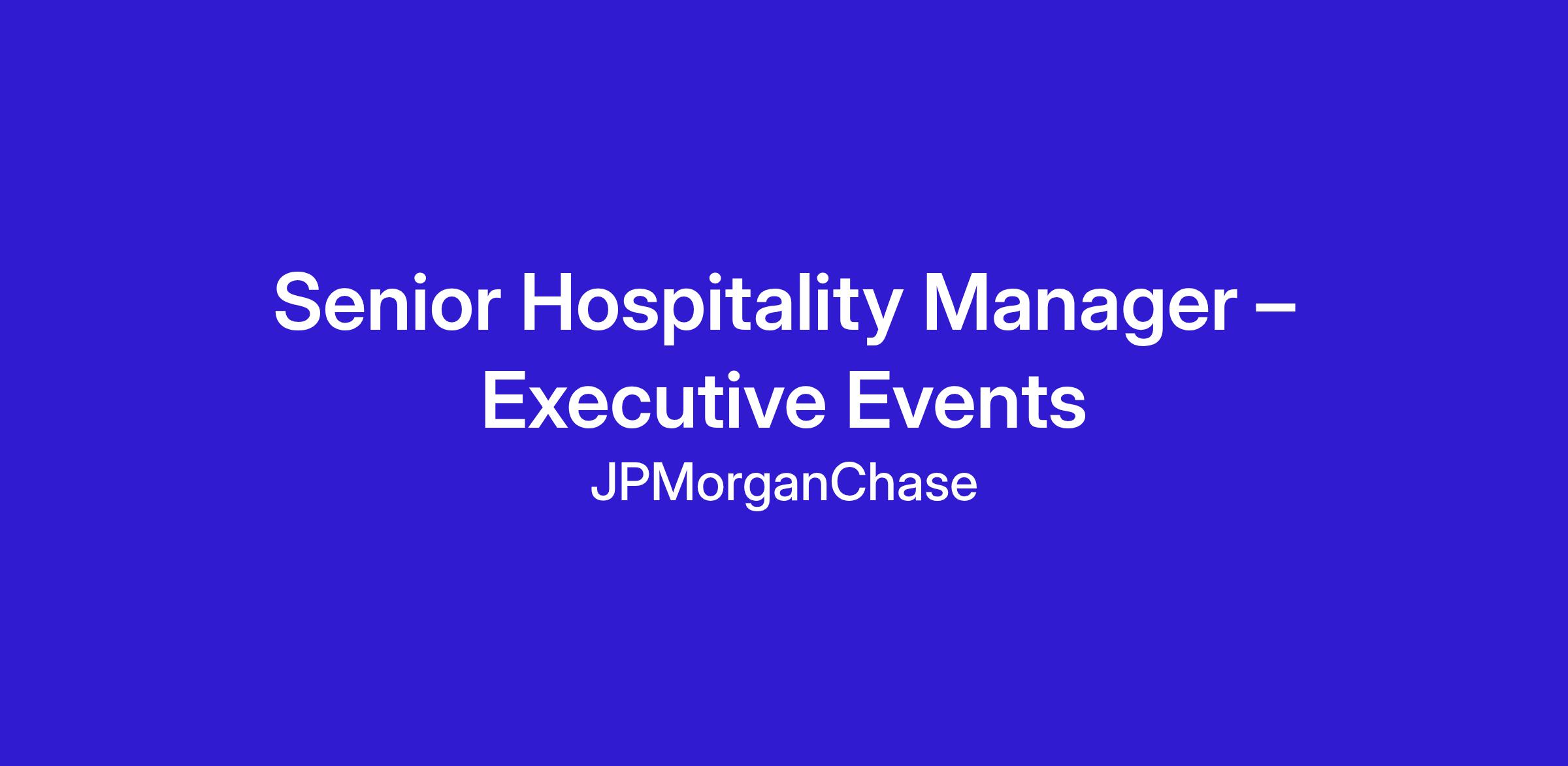 Senior Hospitality Manager – Executive Events

JPMorganChase